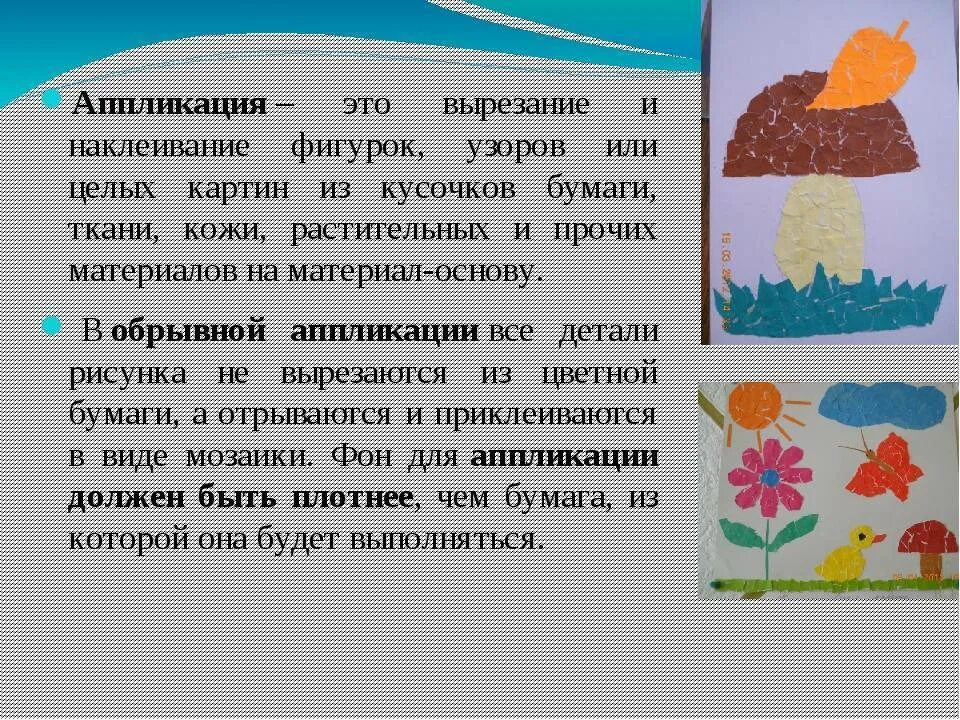 Аппликация – это вырезание и наклеивание фигурок, узоров или целых картин из кусочков бумаги, ткани, кожи, растительных и прочих материалов на материал-основу.

В обрывной аппликации все детали рисунка не вырезаются из цветной бумаги, а отрываются и приклеиваются в виде мозаики. Фон для аппликации должен быть плотнее, чем бумага, из которой она будет выполняться.